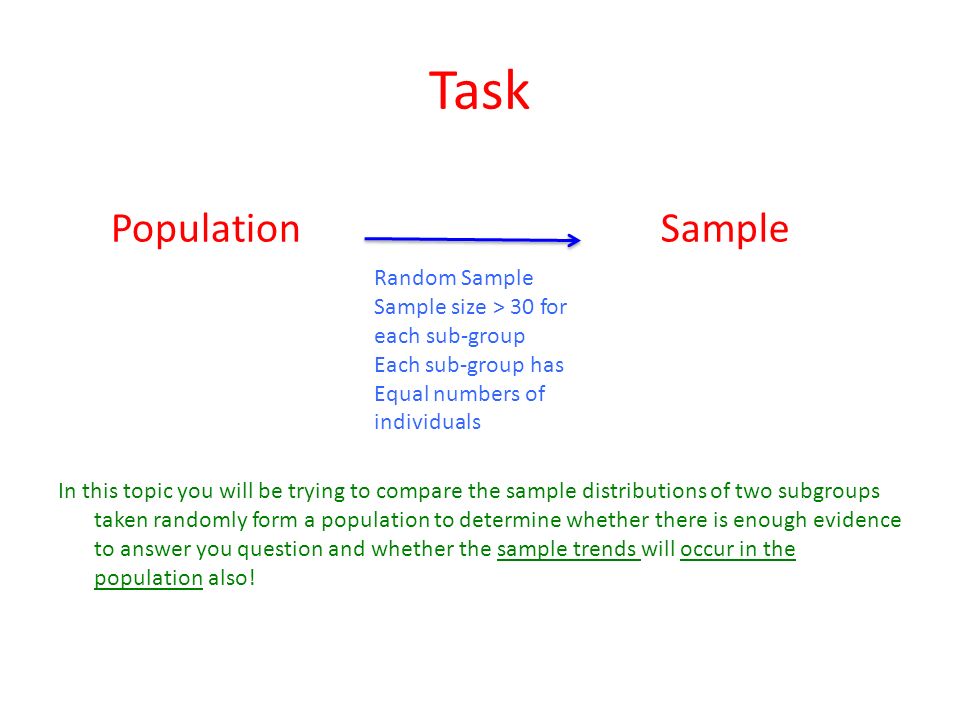 Task

Population

Sample

Random Sample
Sample size > 30 for each sub-group
Each sub-group has Equal numbers of individuals

In this topic you will be trying to compare the sample distributions of two subgroups taken randomly form a population to determine whether there is enough evidence to answer you question and whether the sample trends will occur in the population also!